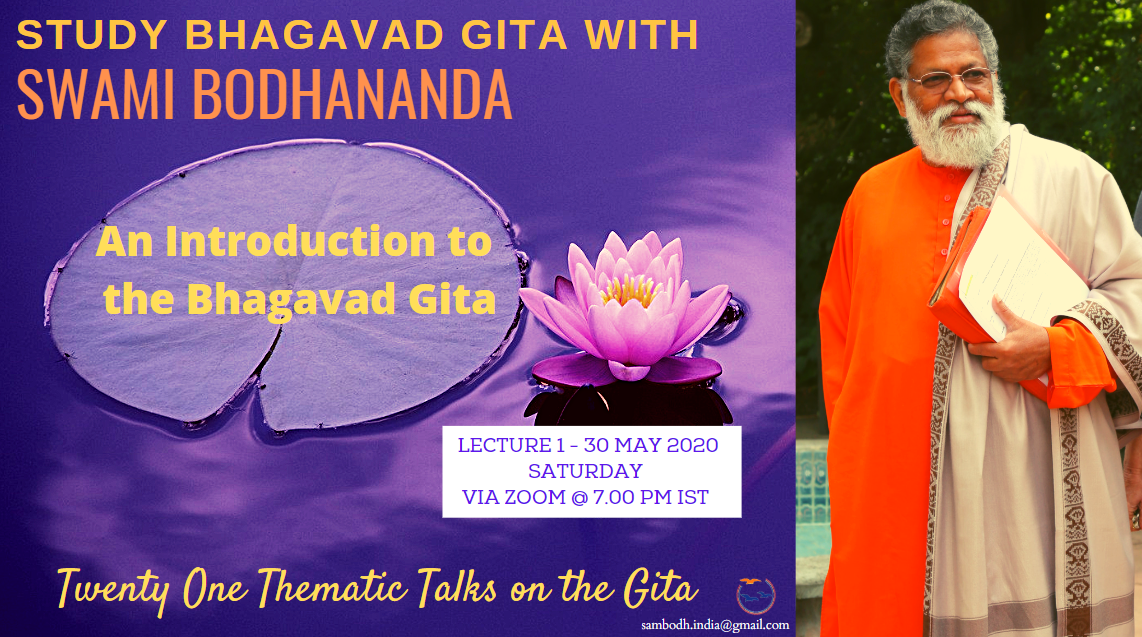 STUDY BHAGAVAD GITA WITH
SWAMI BODHANANDA

An Introduction to the Bhagavad Gita

LECTURE 1 - 30 MAY 2020
SATURDAY
VIA ZOOM @ 7.00 PM IST

Twenty One Thematic Talks on the Gita

sambodh.india@gmail.com